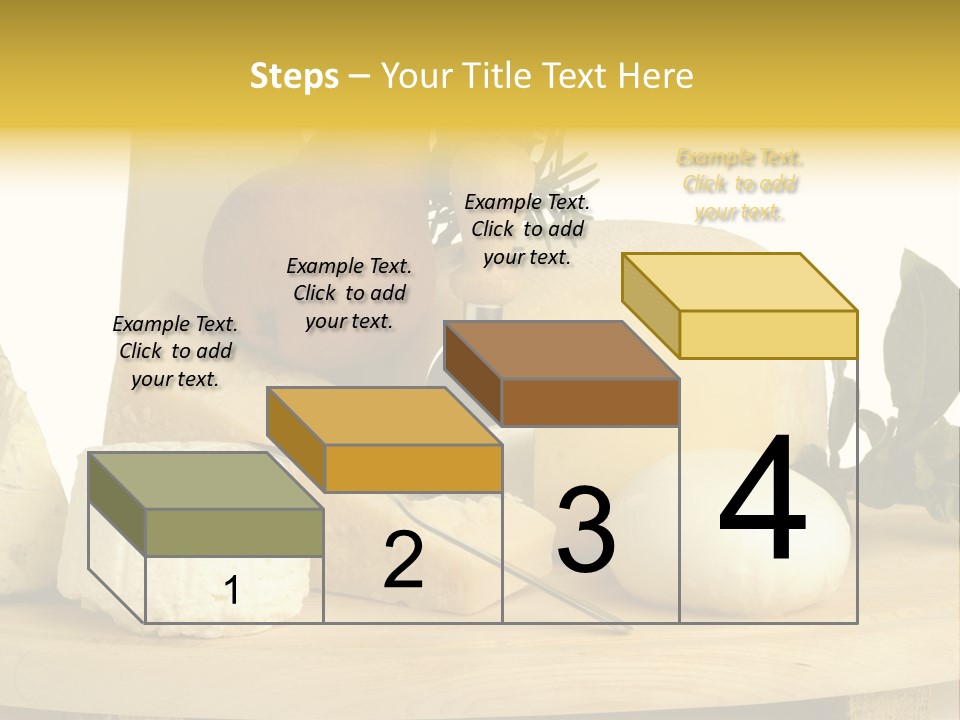 Steps – Your Title Text Here

Example Text. Click to add your text.

Example Text. Click to add your text.

Example Text. Click to add your text.

Example Text. Click to add your text.

1

2

3

4